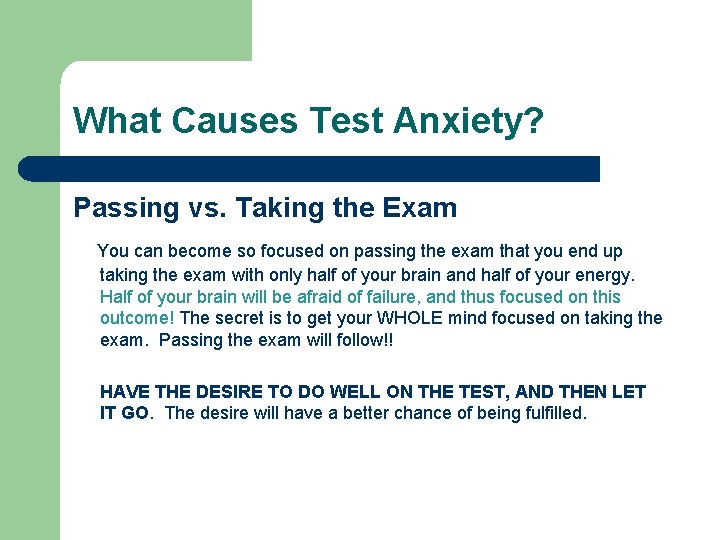 What Causes Test Anxiety?

Passing vs. Taking the Exam

You can become so focused on passing the exam that you end up taking the exam with only half of your brain and half of your energy. Half of your brain will be afraid of failure, and thus focused on this outcome! The secret is to get your WHOLE mind focused on taking the exam. Passing the exam will follow!!

HAVE THE DESIRE TO DO WELL ON THE TEST, AND THEN LET IT GO. The desire will have a better chance of being fulfilled.